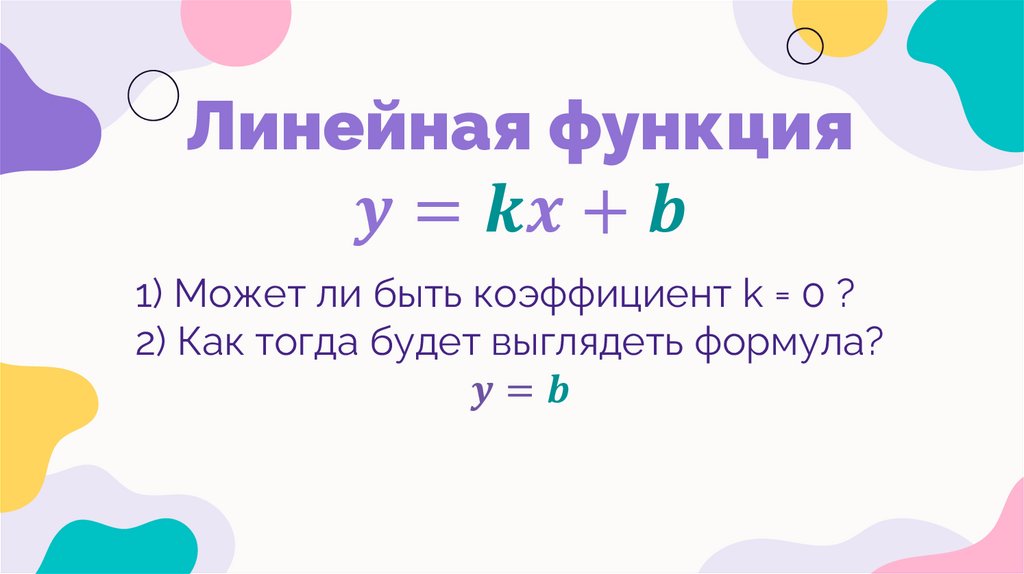 Линейная функция
$y = kx + b$

1) Может ли быть коэффициент k = 0 ?
2) Как тогда будет выглядеть формула?
$y = b$